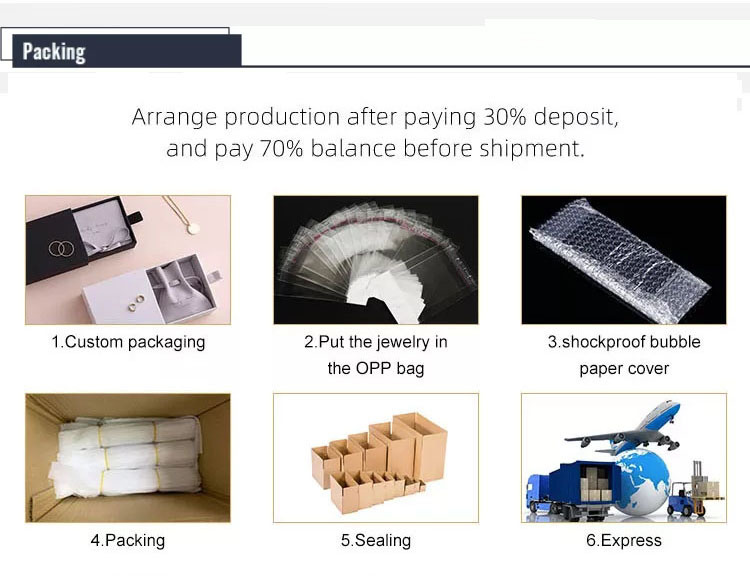 Packing

Arrange production after paying 30% deposit, and pay 70% balance before shipment.

1.Custom packaging

2.Put the jewelry in the OPP bag

3.shockproof bubble paper cover

4.Packing

5.Sealing

6.Express